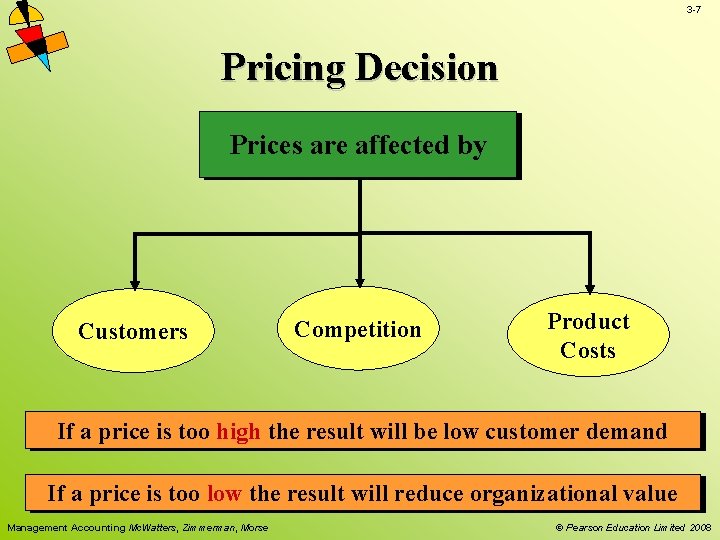 3-7

Pricing Decision

Prices are affected by

Customers

Competition

Product Costs

If a price is too high the result will be low customer demand

If a price is too low the result will reduce organizational value

Management Accounting McWatters, Zimmerman, Morse

© Pearson Education Limited 2008